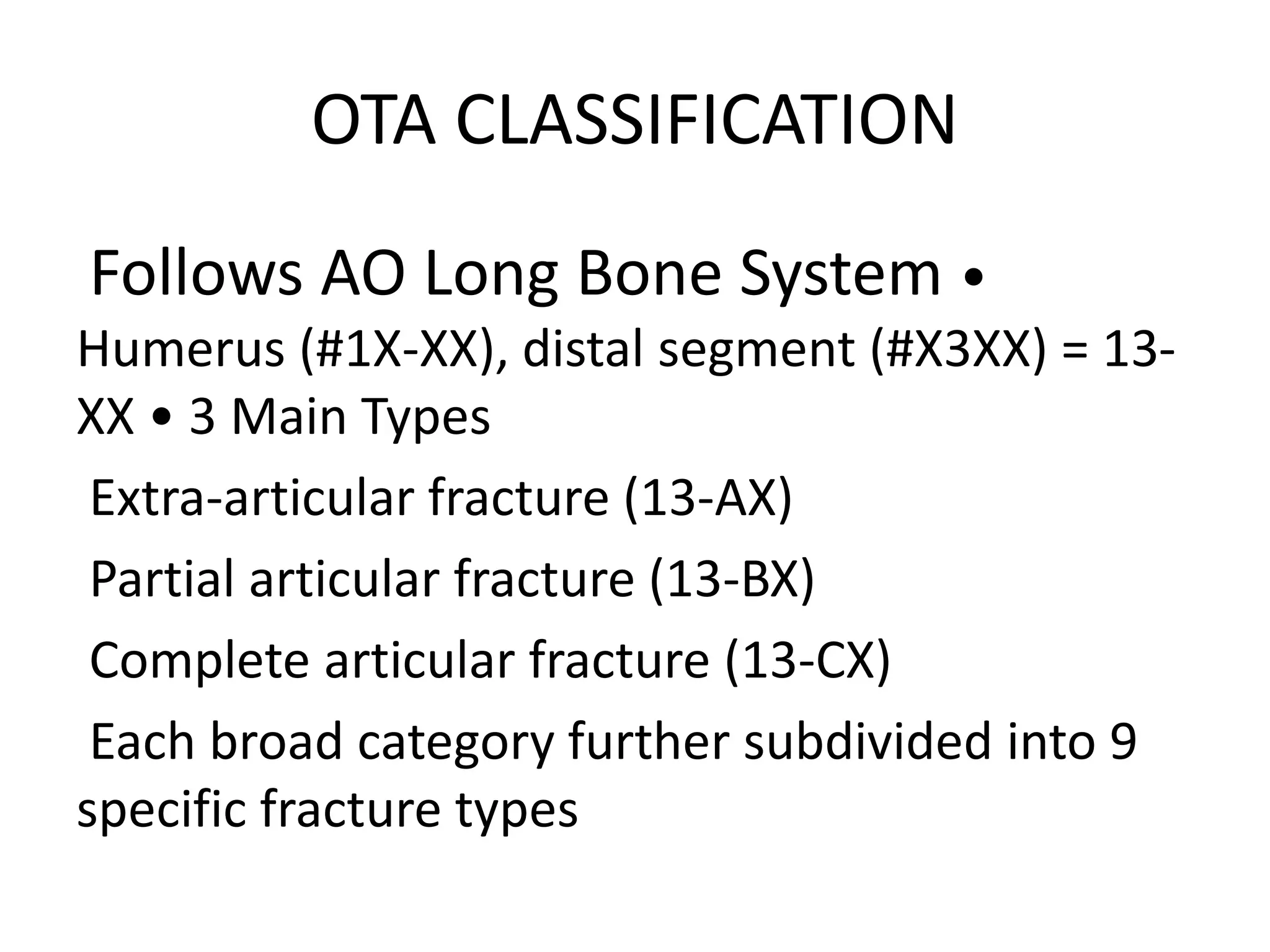 OTA CLASSIFICATION

Follows AO Long Bone System • Humerus (#1X-XX), distal segment (#X3XX) = 13-XX • 3 Main Types

Extra-articular fracture (13-AX)

Partial articular fracture (13-BX)

Complete articular fracture (13-CX)

Each broad category further subdivided into 9 specific fracture types